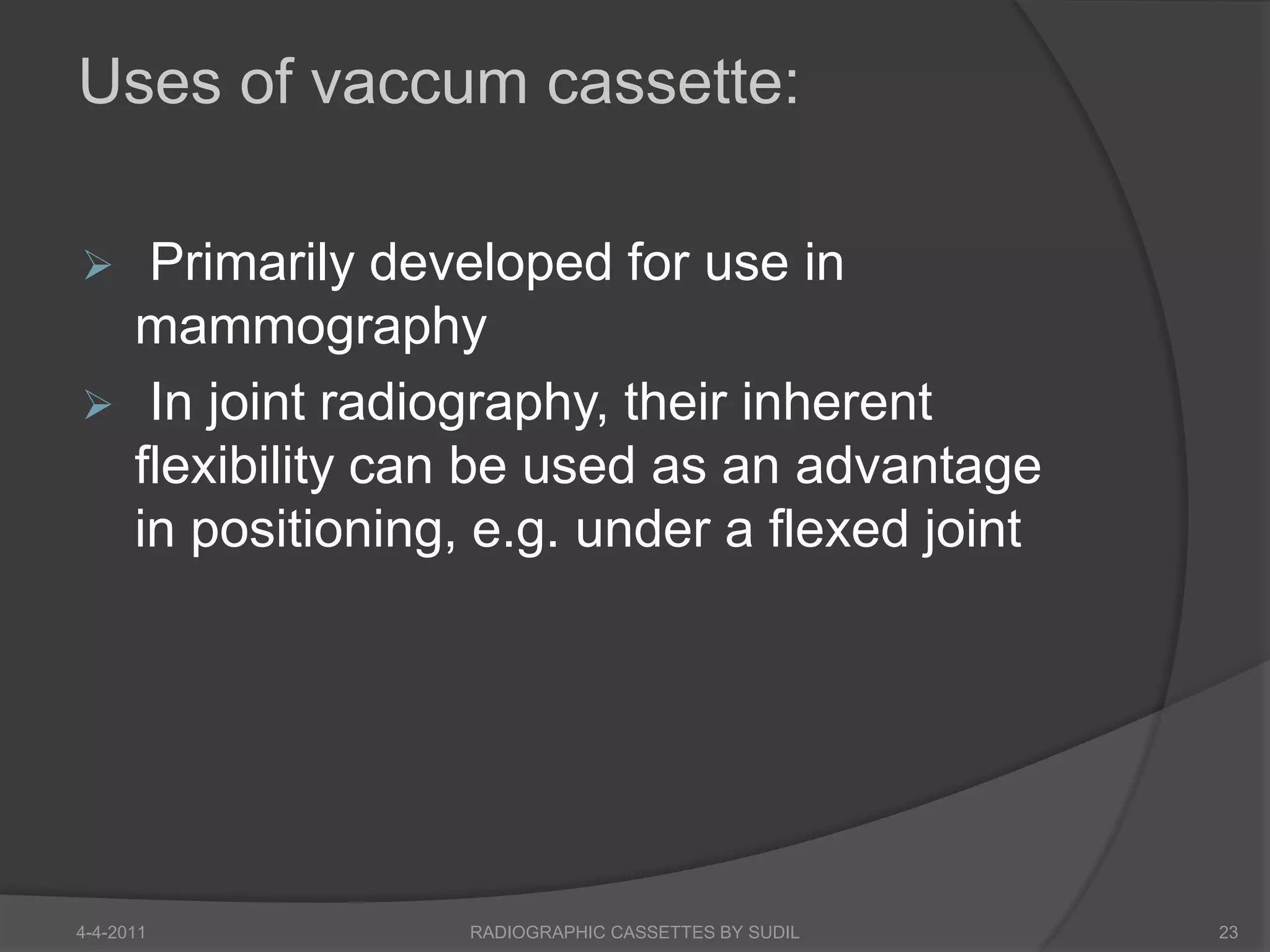 Uses of vaccum cassette:

➢ Primarily developed for use in mammography

➢ In joint radiography, their inherent flexibility can be used as an advantage in positioning, e.g. under a flexed joint

4-4-2011 RADIOGRAPHIC CASSETTES BY SUDIL 23